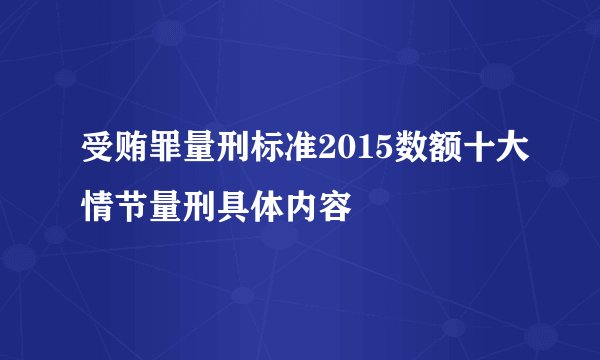 受贿罪量刑标准2015数额十大情节量刑具体内容